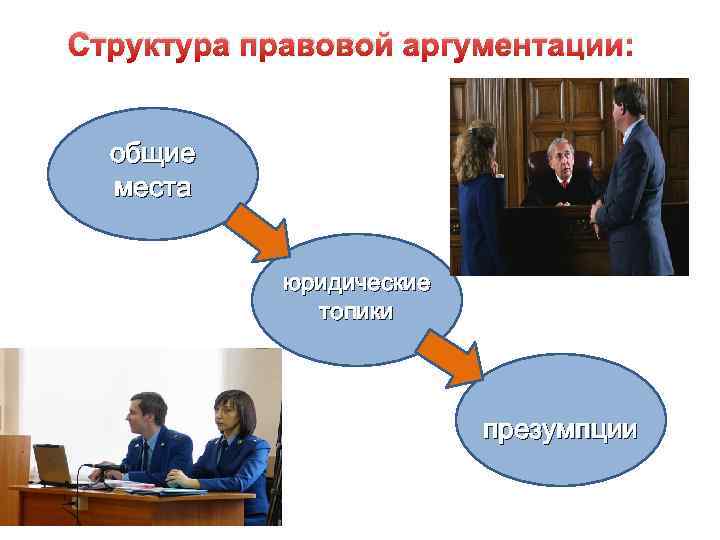 Структура правовой аргументации:

общие места

юридические топики

презумпции